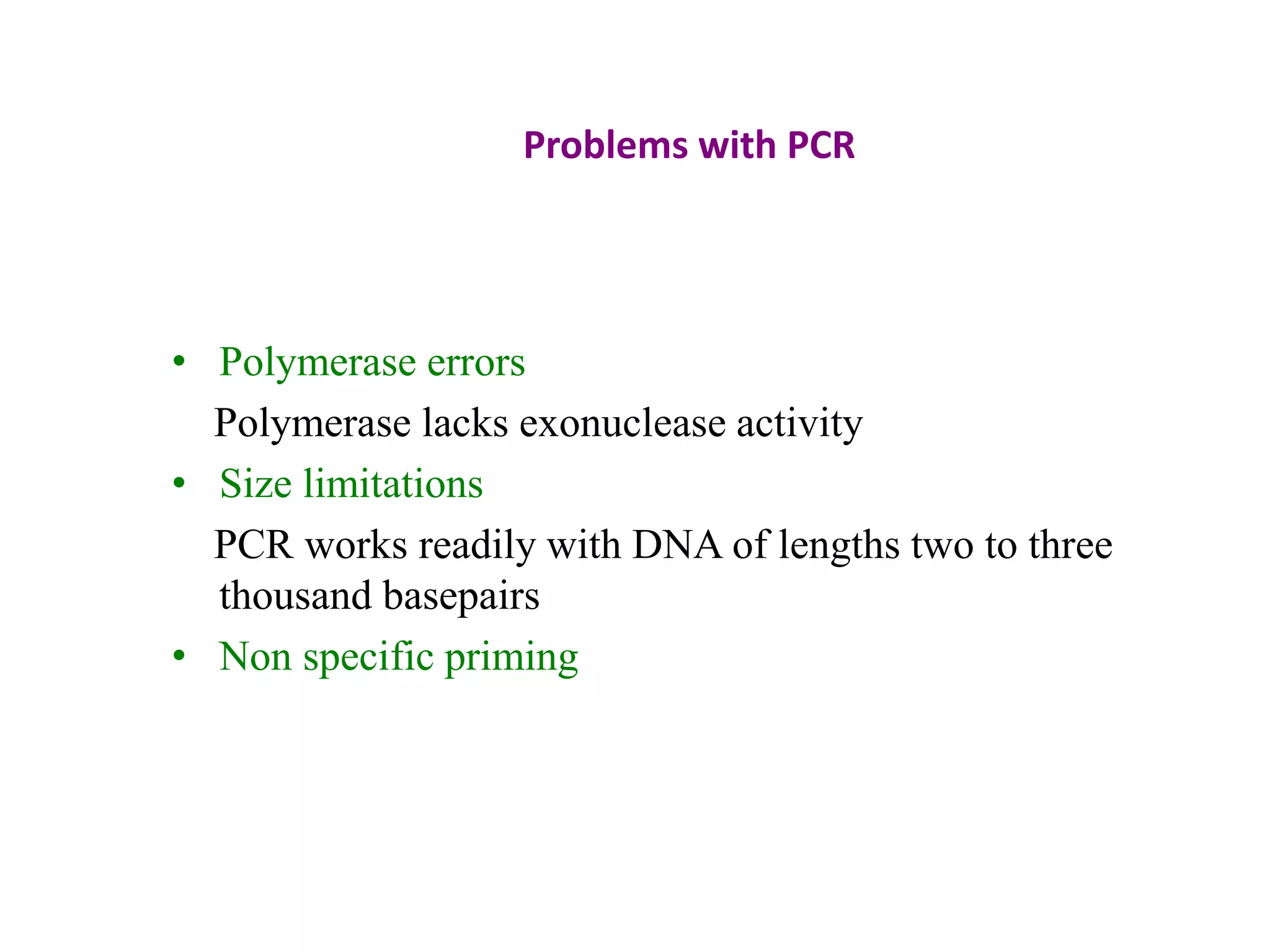 Problems with PCR

• Polymerase errors

Polymerase lacks exonuclease activity

• Size limitations

PCR works readily with DNA of lengths two to three thousand basepairs

• Non specific priming